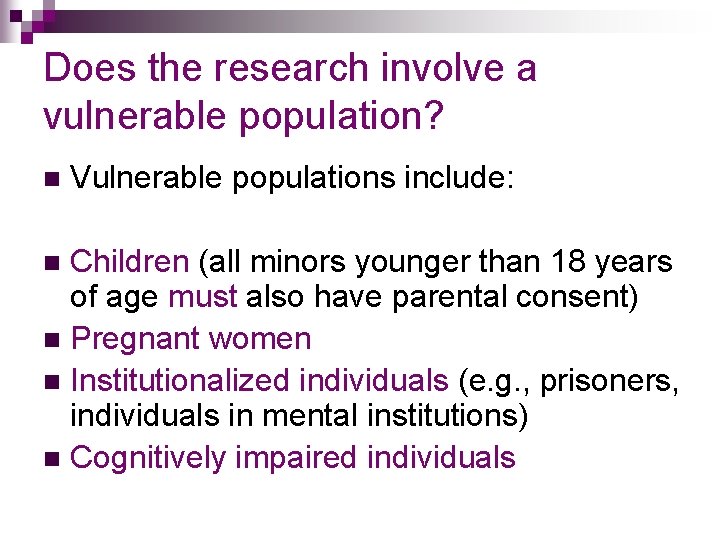 Does the research involve a vulnerable population?

■ Vulnerable populations include:

■ Children (all minors younger than 18 years of age must also have parental consent)
■ Pregnant women
■ Institutionalized individuals (e.g., prisoners, individuals in mental institutions)
■ Cognitively impaired individuals